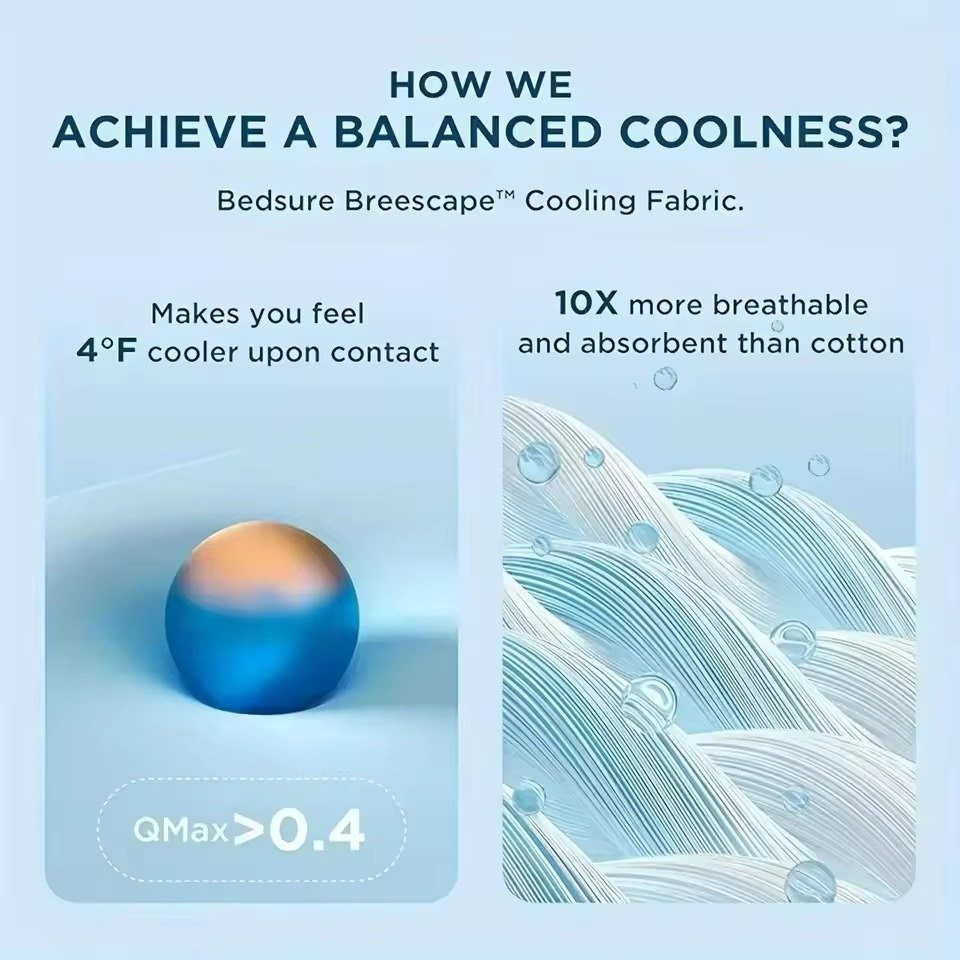 HOW WE
ACHIEVE A BALANCED COOLNESS?

Bedsure Breescape™ Cooling Fabric.

Makes you feel
4°F cooler upon contact

QMax >0.4

10X more breathable
and absorbent than cotton